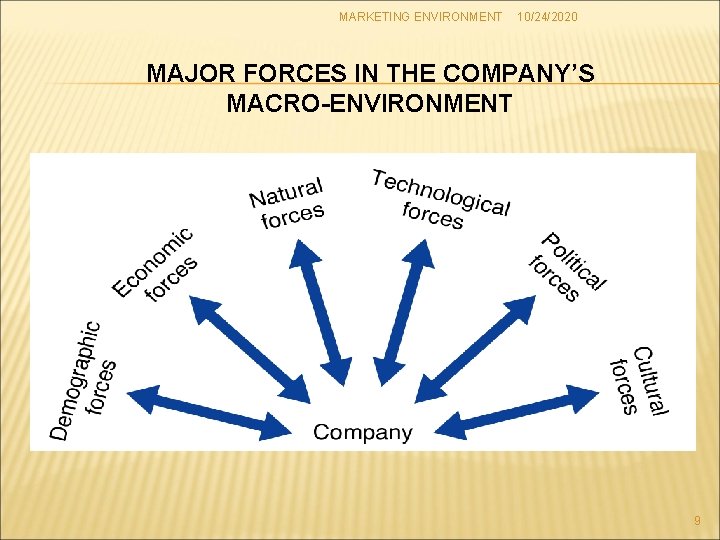 MARKETING ENVIRONMENT 10/24/2020

MAJOR FORCES IN THE COMPANY'S MACRO-ENVIRONMENT

Demographic forces

Economic forces

Natural forces

Technological forces

Political forces

Cultural forces

Company

9